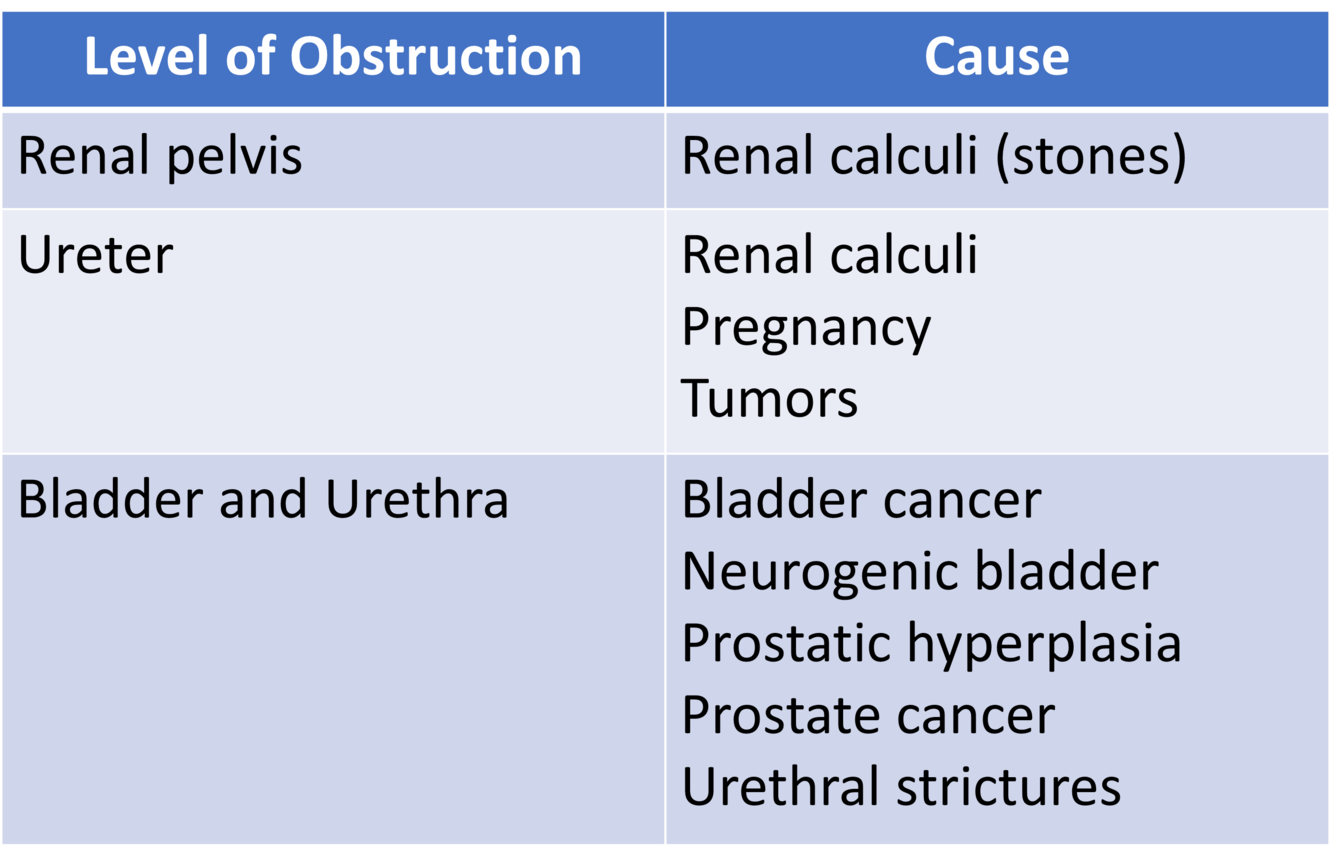 | Level of Obstruction | Cause |
|---|---|
| Renal pelvis | Renal calculi (stones) |
| Ureter | Renal calculi<br>Pregnancy<br>Tumors |
| Bladder and Urethra | Bladder cancer<br>Neurogenic bladder<br>Prostatic hyperplasia<br>Prostate cancer<br>Urethral strictures |